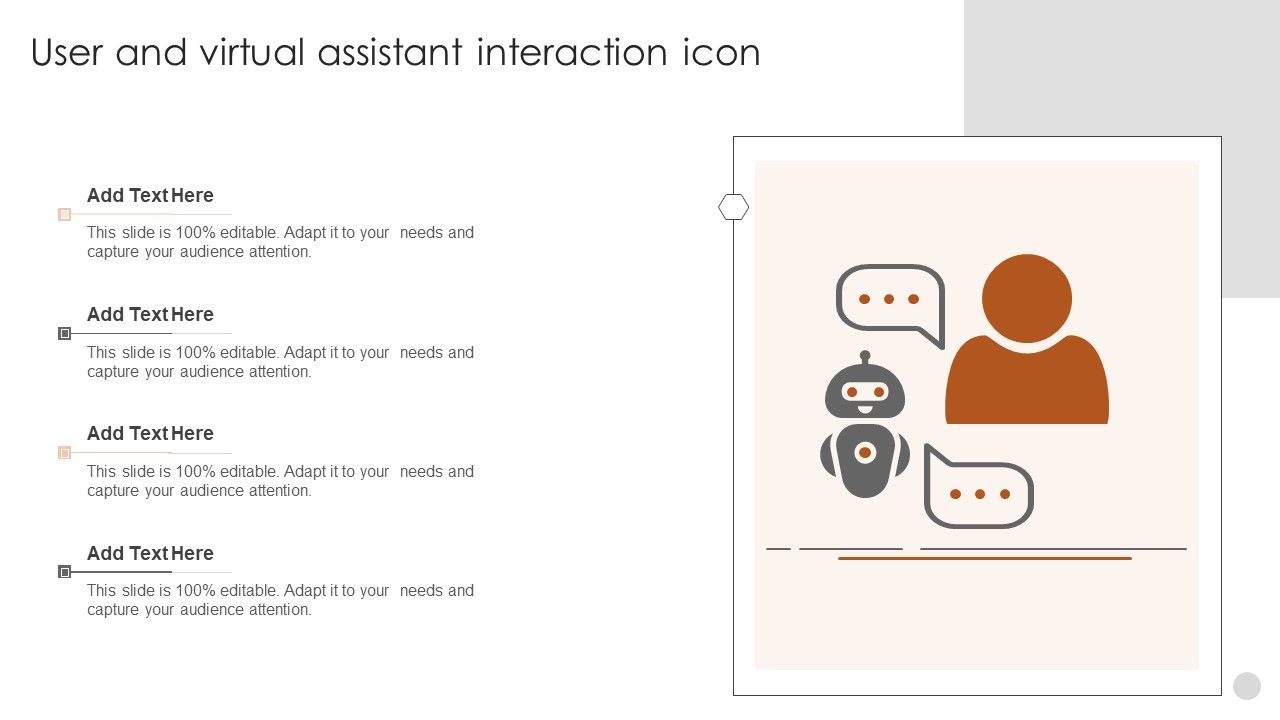 User and virtual assistant interaction icon

Add Text Here

This slide is 100% editable. Adapt it to your needs and capture your audience attention.

Add Text Here

This slide is 100% editable. Adapt it to your needs and capture your audience attention.

Add Text Here

This slide is 100% editable. Adapt it to your needs and capture your audience attention.

Add Text Here

This slide is 100% editable. Adapt it to your needs and capture your audience attention.